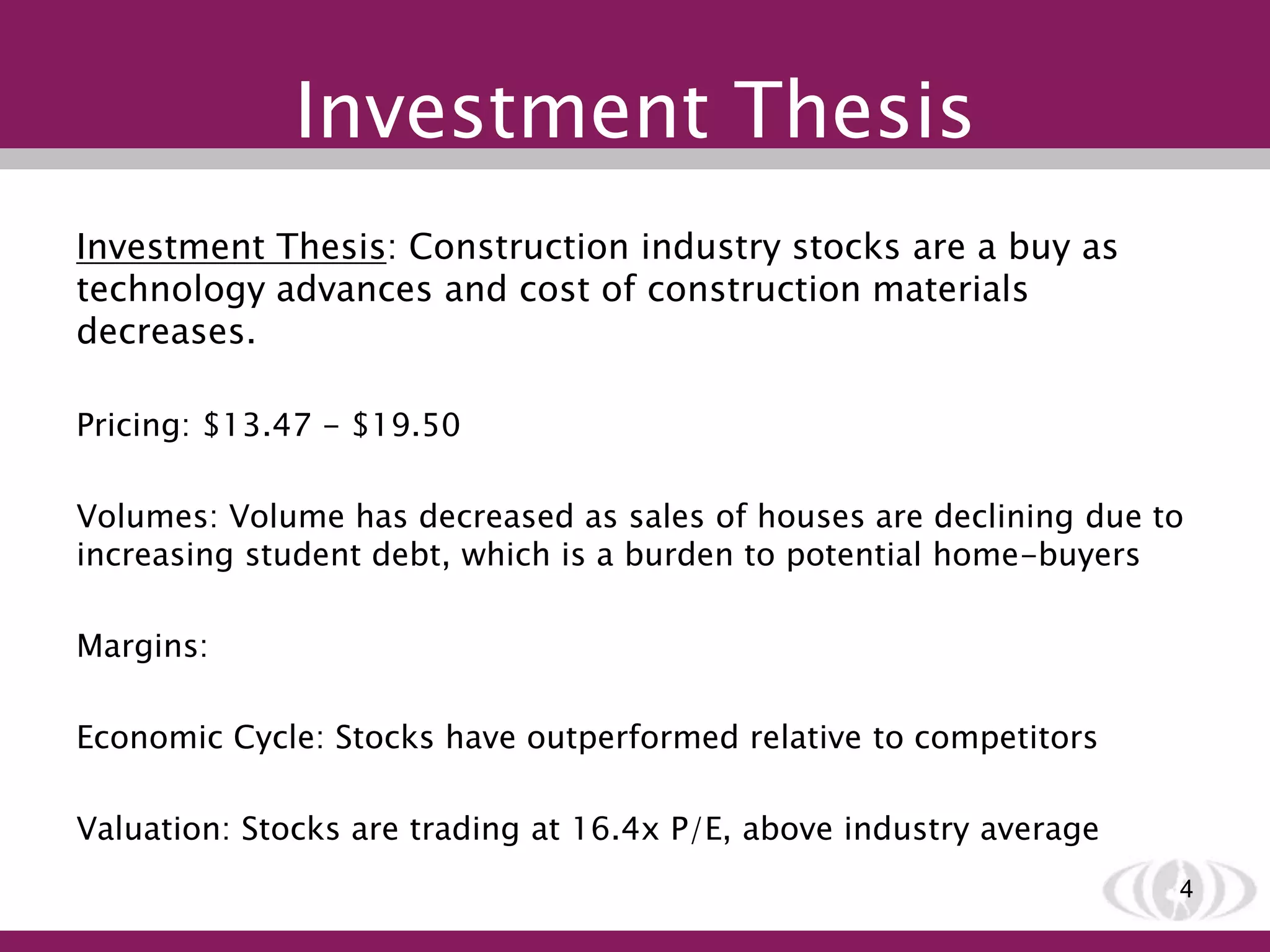 Investment Thesis

Investment Thesis: Construction industry stocks are a buy as technology advances and cost of construction materials decreases.

Pricing: \$13.47 – \$19.50

Volumes: Volume has decreased as sales of houses are declining due to increasing student debt, which is a burden to potential home-buyers

Margins:

Economic Cycle: Stocks have outperformed relative to competitors

Valuation: Stocks are trading at 16.4x P/E, above industry average

4